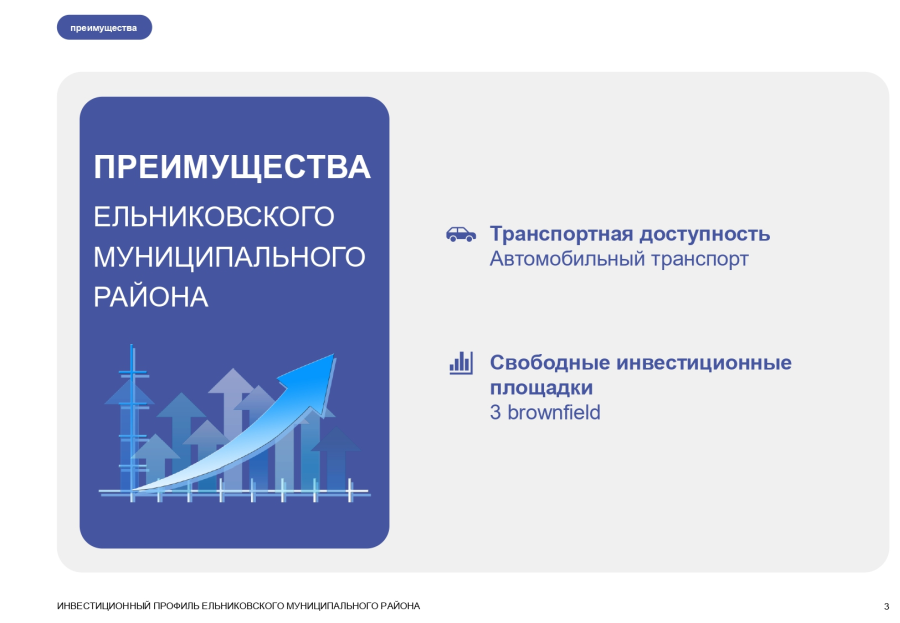 преимущества

ПРЕИМУЩЕСТВА

ЕЛЬНИКОВСКОГО МУНИЦИПАЛЬНОГО РАЙОНА

Транспортная доступность
Автомобильный транспорт

Свободные инвестиционные площадки
3 brownfield

ИНВЕСТИЦИОННЫЙ ПРОФИЛЬ ЕЛЬНИКОВСКОГО МУНИЦИПАЛЬНОГО РАЙОНА

3